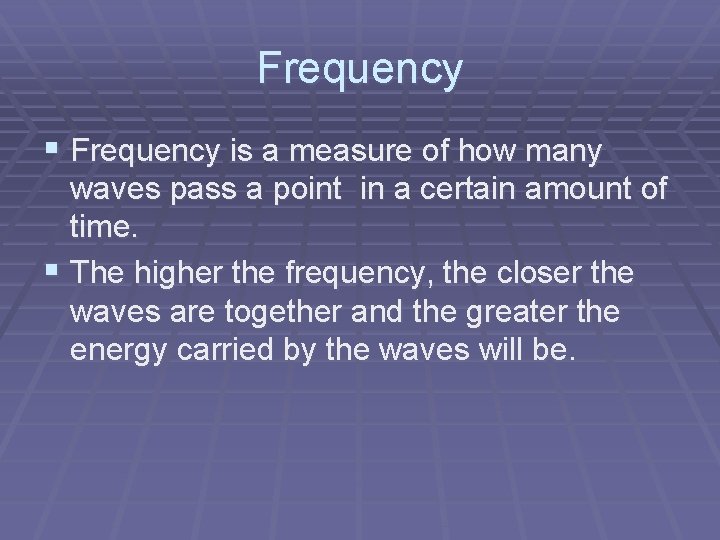 Frequency

▪ Frequency is a measure of how many waves pass a point in a certain amount of time.

▪ The higher the frequency, the closer the waves are together and the greater the energy carried by the waves will be.